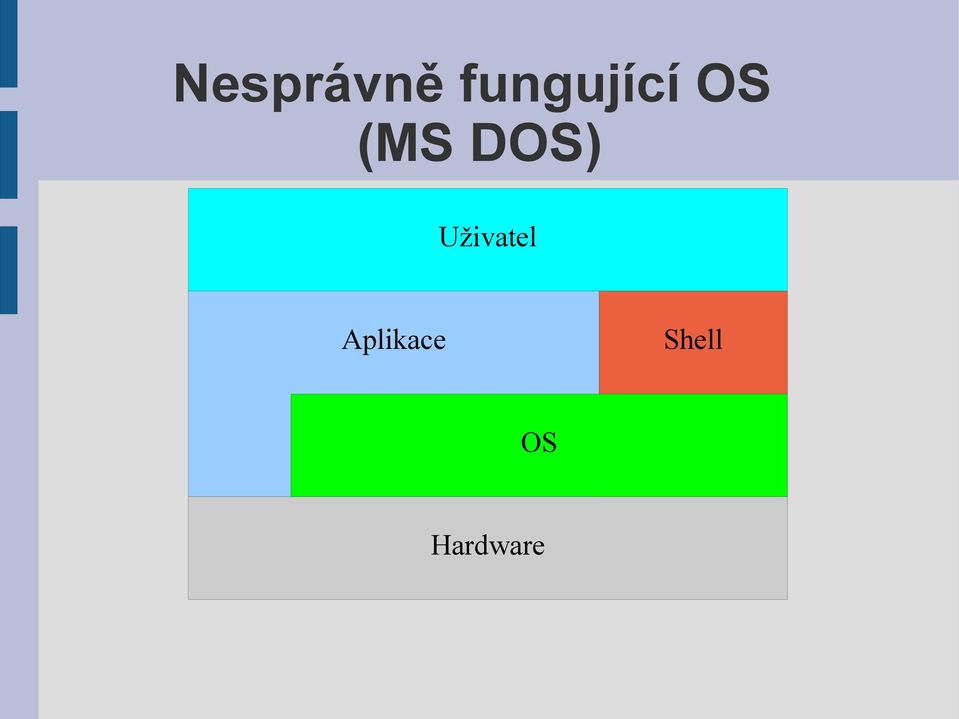 Nesprávně fungující OS
(MS DOS)

Uživatel

Aplikace

Shell

OS

Hardware